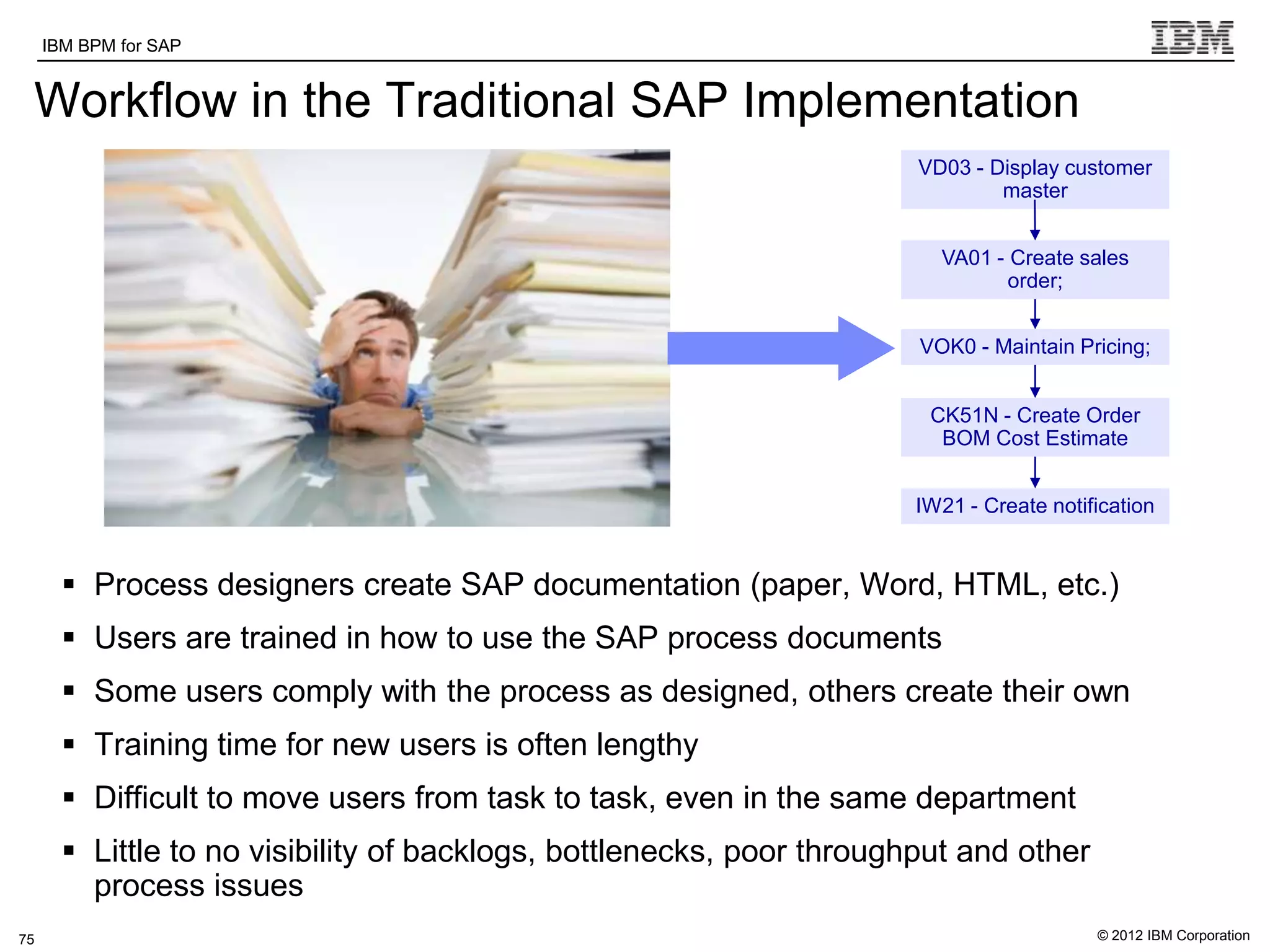 IBM BPM for SAP

IBM

Workflow in the Traditional SAP Implementation

VD03 - Display customer master

VA01 - Create sales order;

VOK0 - Maintain Pricing;

CK51N - Create Order BOM Cost Estimate

IW21 - Create notification

▪ Process designers create SAP documentation (paper, Word, HTML, etc.)

▪ Users are trained in how to use the SAP process documents

▪ Some users comply with the process as designed, others create their own

▪ Training time for new users is often lengthy

▪ Difficult to move users from task to task, even in the same department

▪ Little to no visibility of backlogs, bottlenecks, poor throughput and other process issues

75

© 2012 IBM Corporation